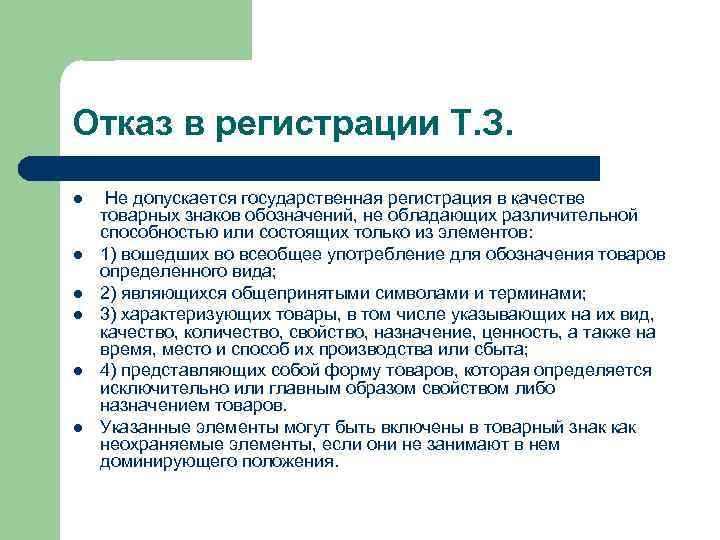 Отказ в регистрации Т.З.

- Не допускается государственная регистрация в качестве товарных знаков обозначений, не обладающих различительной способностью или состоящих только из элементов:
- 1) вошедших во всеобщее употребление для обозначения товаров определенного вида;
- 2) являющихся общепринятыми символами и терминами;
- 3) характеризующих товары, в том числе указывающих на их вид, качество, количество, свойство, назначение, ценность, а также на время, место и способ их производства или сбыта;
- 4) представляющих собой форму товаров, которая определяется исключительно или главным образом свойством либо назначением товаров.
- Указанные элементы могут быть включены в товарный знак как неохраняемые элементы, если они не занимают в нем доминирующего положения.